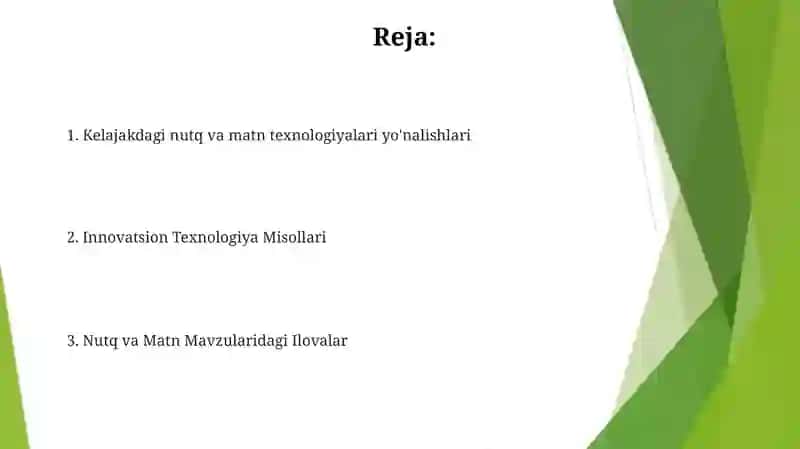 Reja:

1. Kelajakdagi nutq va matn texnologiyalari yo'nalishlari

2. Innovatsion Texnologiya Misollari

3. Nutq va Matn Mavzularidagi Ilovalar